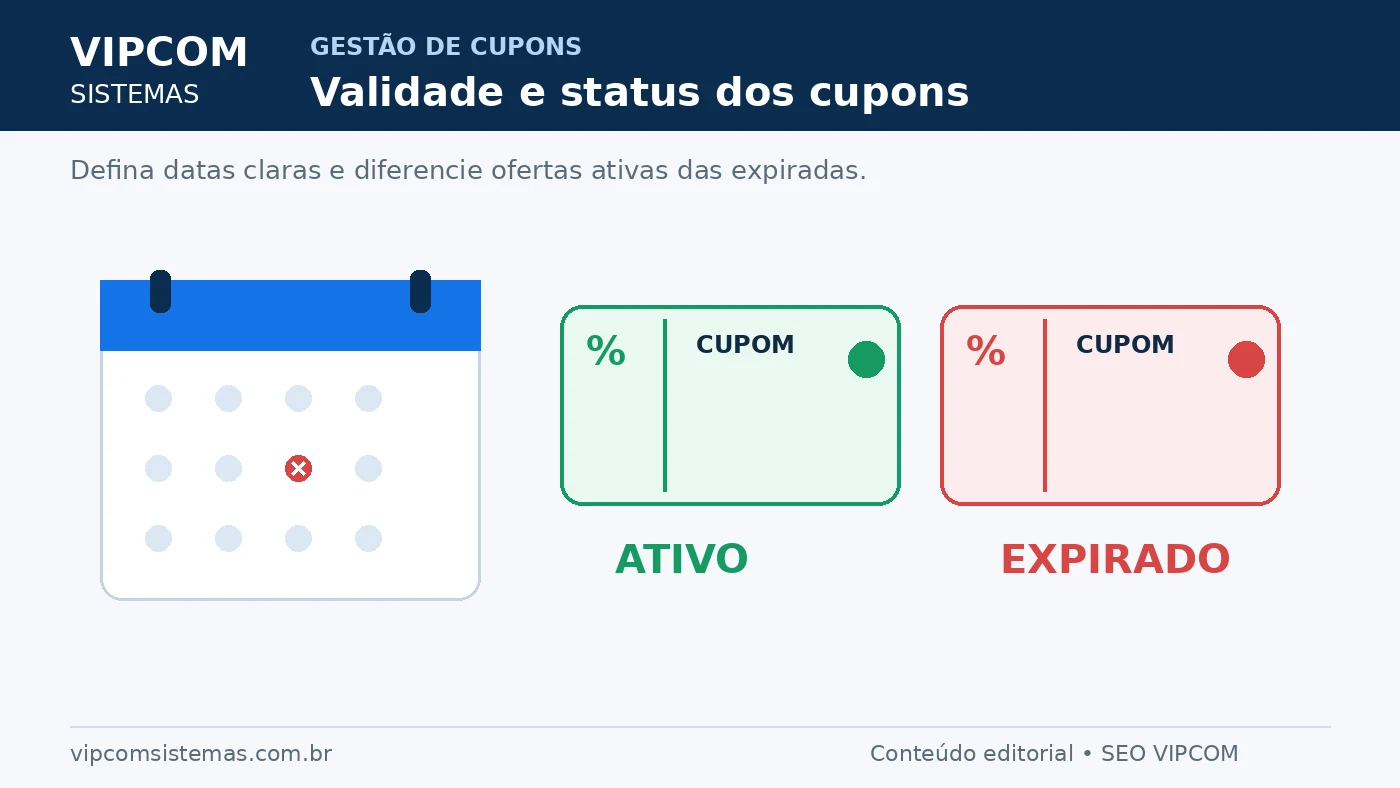 VIPCOM
SISTEMAS

GESTÃO DE CUPONS
Validade e status dos cupons

Defina datas claras e diferencie ofertas ativas das expiradas.

% CUPOM

ATIVO

% CUPOM

EXPIRADO

vipcomsistemas.com.br

Conteúdo editorial • SEO VIPCOM